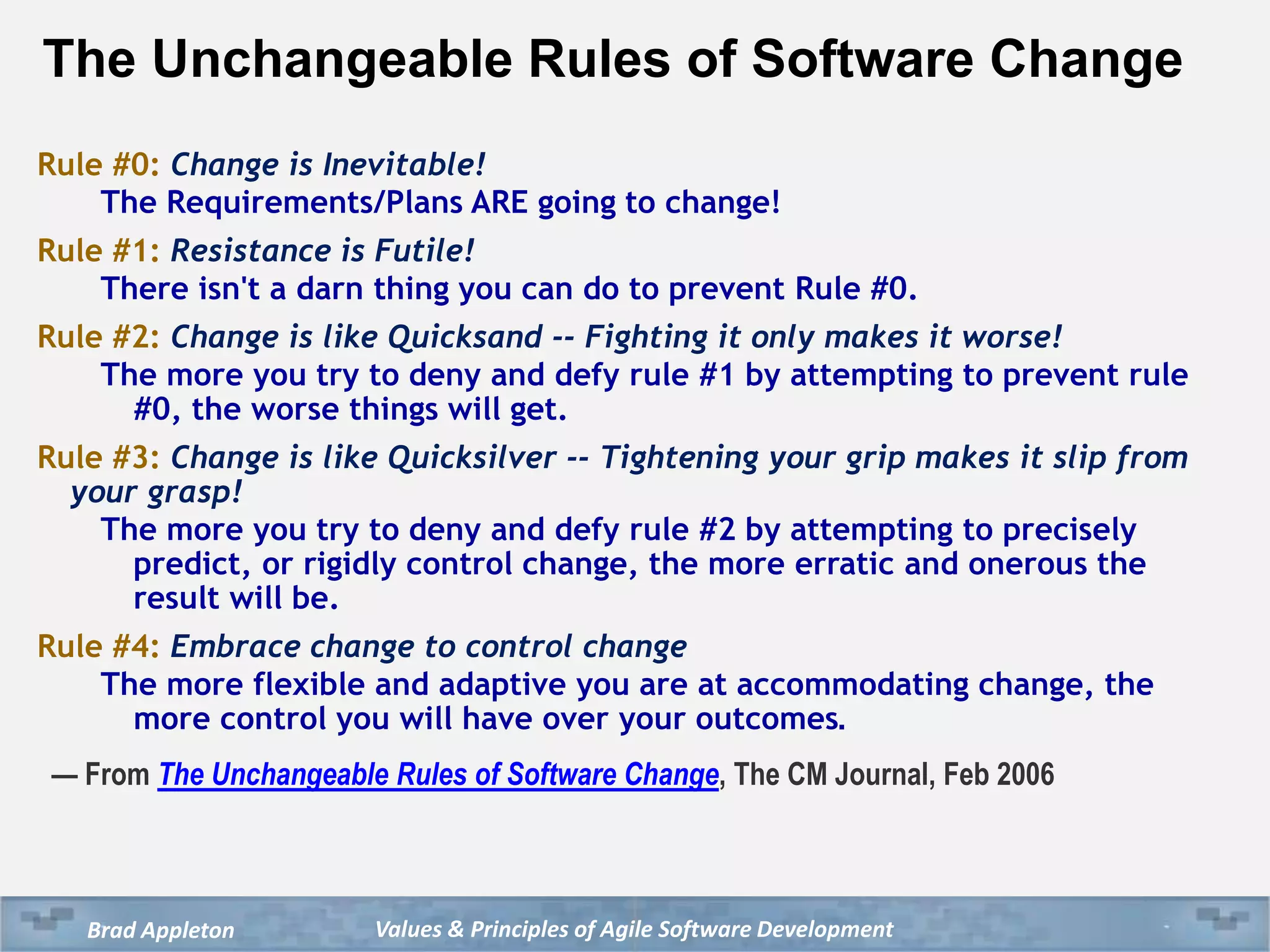 The Unchangeable Rules of Software Change

Rule #0: Change is Inevitable!
The Requirements/Plans ARE going to change!

Rule #1: Resistance is Futile!
There isn't a darn thing you can do to prevent Rule #0.

Rule #2: Change is like Quicksand -- Fighting it only makes it worse!
The more you try to deny and defy rule #1 by attempting to prevent rule #0, the worse things will get.

Rule #3: Change is like Quicksilver -- Tightening your grip makes it slip from your grasp!
The more you try to deny and defy rule #2 by attempting to precisely predict, or rigidly control change, the more erratic and onerous the result will be.

Rule #4: Embrace change to control change
The more flexible and adaptive you are at accommodating change, the more control you will have over your outcomes.

— From The Unchangeable Rules of Software Change, The CM Journal, Feb 2006

Brad Appleton Values & Principles of Agile Software Development